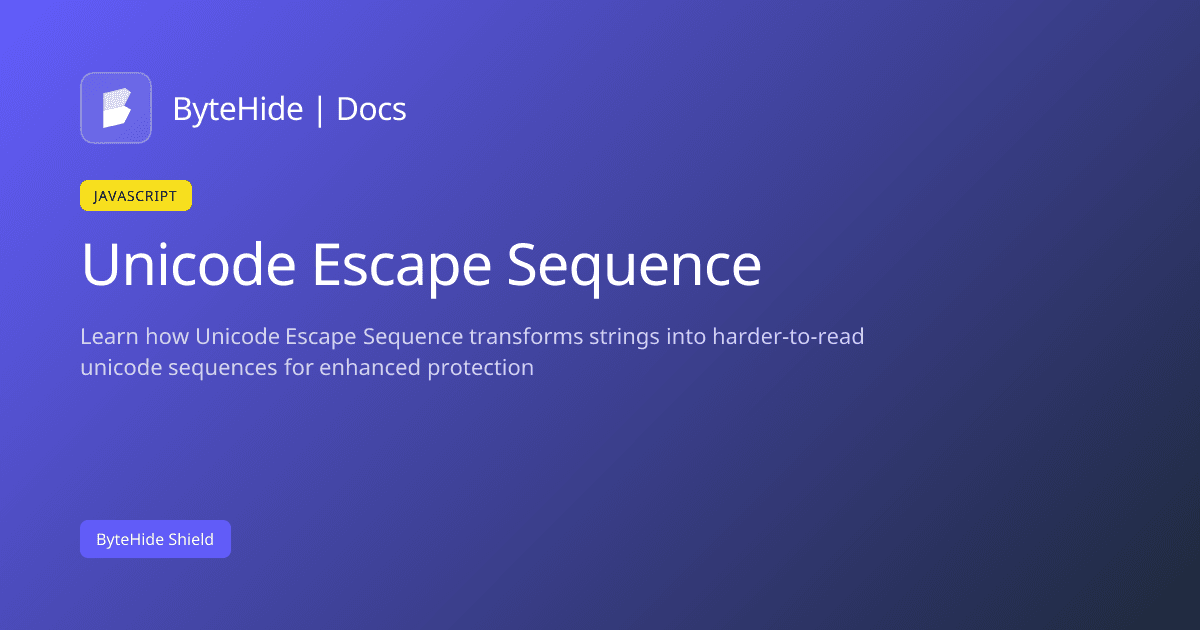 ByteHide | Docs

JAVASCRIPT

Unicode Escape Sequence

Learn how Unicode Escape Sequence transforms strings into harder-to-read unicode sequences for enhanced protection

ByteHide Shield